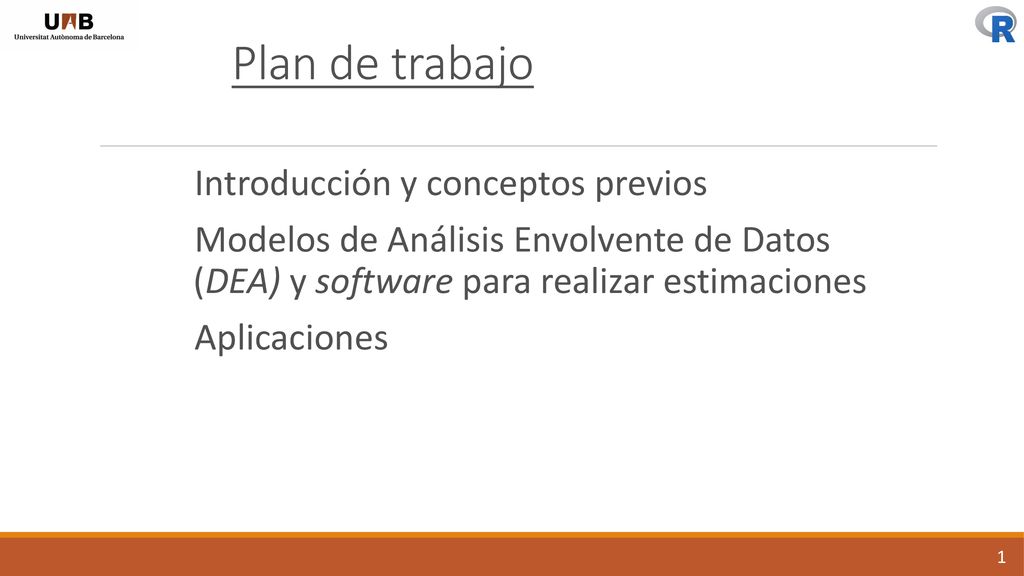 UAB
Universitat Autònoma de Barcelona

R

Plan de trabajo

Introducción y conceptos previos

Modelos de Análisis Envolvente de Datos (DEA) y software para realizar estimaciones

Aplicaciones

1